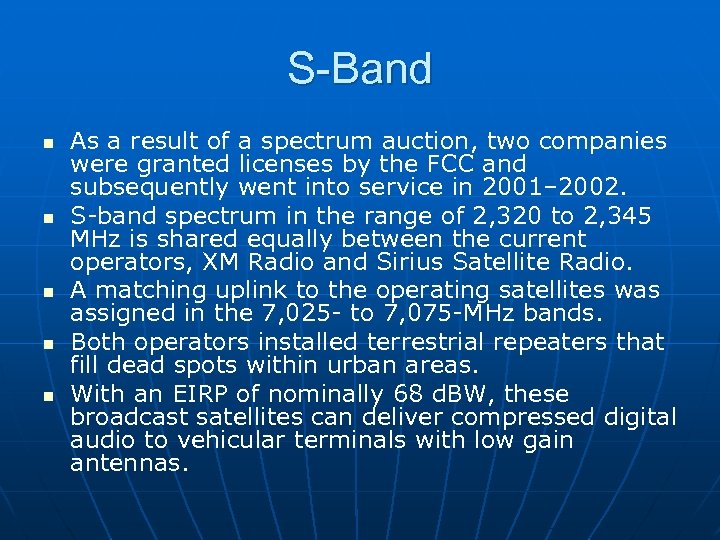 S-Band

- As a result of a spectrum auction, two companies were granted licenses by the FCC and subsequently went into service in 2001–2002.
- S-band spectrum in the range of 2,320 to 2,345 MHz is shared equally between the current operators, XM Radio and Sirius Satellite Radio.
- A matching uplink to the operating satellites was assigned in the 7,025- to 7,075-MHz bands.
- Both operators installed terrestrial repeaters that fill dead spots within urban areas.
- With an EIRP of nominally 68 dBW, these broadcast satellites can deliver compressed digital audio to vehicular terminals with low gain antennas.